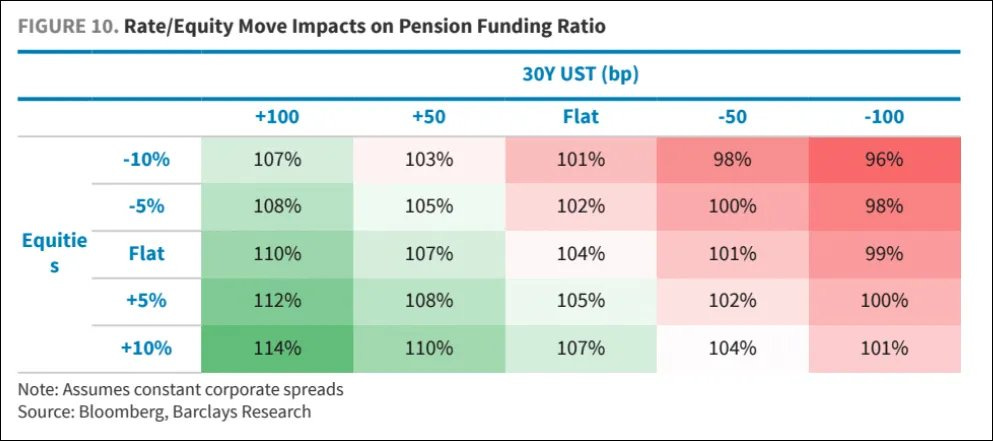 FIGURE 10. Rate/Equity Move Impacts on Pension Funding Ratio

| | | 30Y UST (bp) | | | | |
|---|---|---|---|---|---|---|
| | | +100 | +50 | Flat | -50 | -100 |
| Equities | -10% | 107% | 103% | 101% | 98% | 96% |
| | -5% | 108% | 105% | 102% | 100% | 98% |
| | Flat | 110% | 107% | 104% | 101% | 99% |
| | +5% | 112% | 108% | 105% | 102% | 100% |
| | +10% | 114% | 110% | 107% | 104% | 101% |

Note: Assumes constant corporate spreads
Source: Bloomberg, Barclays Research